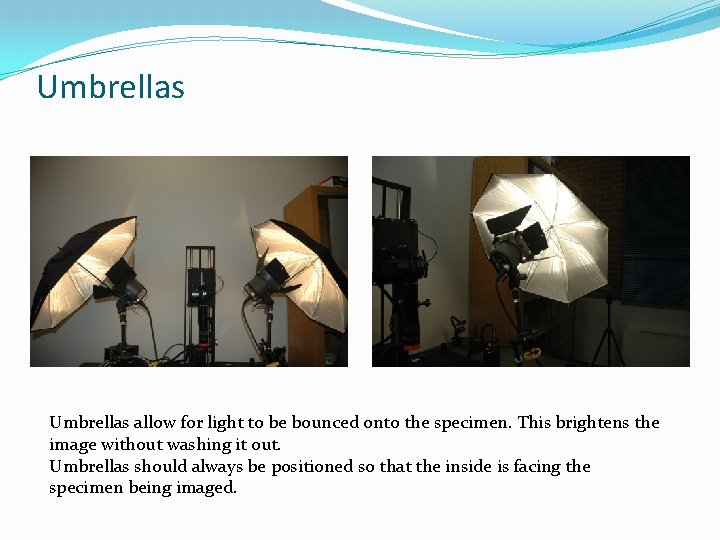 Umbrellas

Umbrellas allow for light to be bounced onto the specimen. This brightens the image without washing it out.
Umbrellas should always be positioned so that the inside is facing the specimen being imaged.